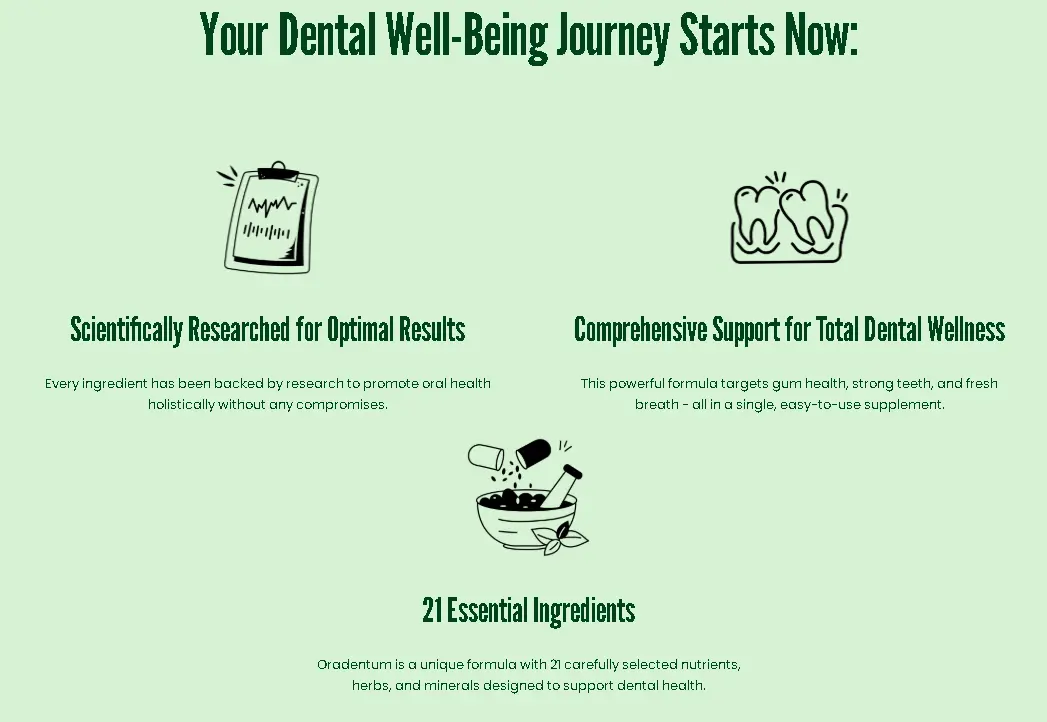 Your Dental Well-Being Journey Starts Now:

Scientifically Researched for Optimal Results

Every ingredient has been backed by research to promote oral health holistically without any compromises.

Comprehensive Support for Total Dental Wellness

This powerful formula targets gum health, strong teeth, and fresh breath - all in a single, easy-to-use supplement.

21 Essential Ingredients

Oradentum is a unique formula with 21 carefully selected nutrients, herbs, and minerals designed to support dental health.